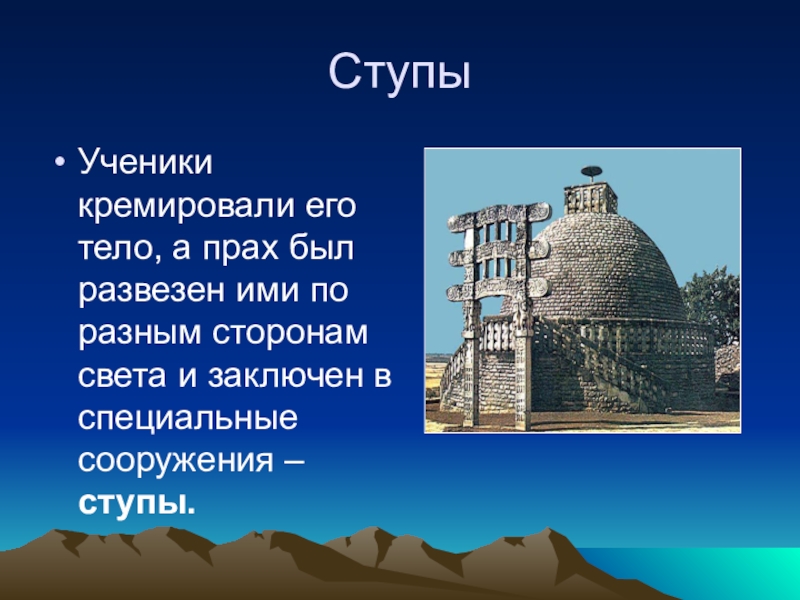 Ступы

• Ученики кремировали его тело, а прах был развезен ими по разным сторонам света и заключен в специальные сооружения – ступы.